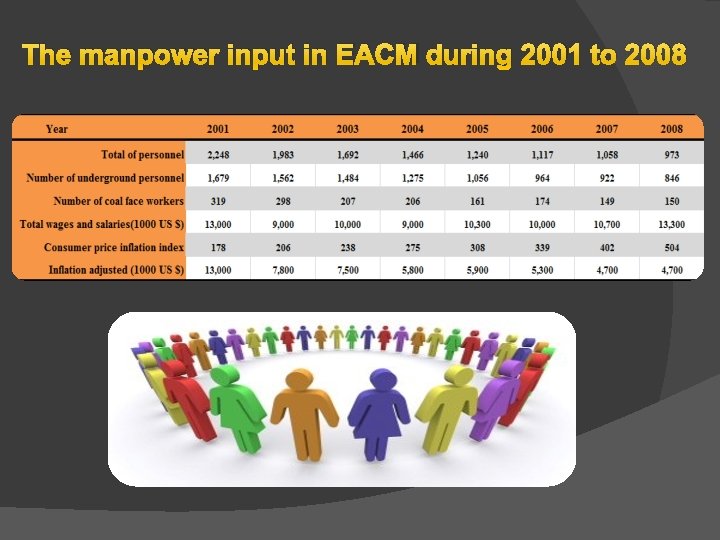 The manpower input in EACM during 2001 to 2008

| Year | 2001 | 2002 | 2003 | 2004 | 2005 | 2006 | 2007 | 2008 |
|---|---|---|---|---|---|---|---|---|
| Total of personnel | 2,248 | 1,983 | 1,692 | 1,466 | 1,240 | 1,117 | 1,058 | 973 |
| Number of underground personnel | 1,679 | 1,562 | 1,484 | 1,275 | 1,056 | 964 | 922 | 846 |
| Number of coal face workers | 319 | 298 | 207 | 206 | 161 | 174 | 149 | 150 |
| Total wages and salaries(1000 US $) | 13,000 | 9,000 | 10,000 | 9,000 | 10,300 | 10,000 | 10,700 | 13,300 |
| Consumer price inflation index | 178 | 206 | 238 | 275 | 308 | 339 | 402 | 504 |
| Inflation adjusted (1000 US $) | 13,000 | 7,800 | 7,500 | 5,800 | 5,900 | 5,300 | 4,700 | 4,700 |